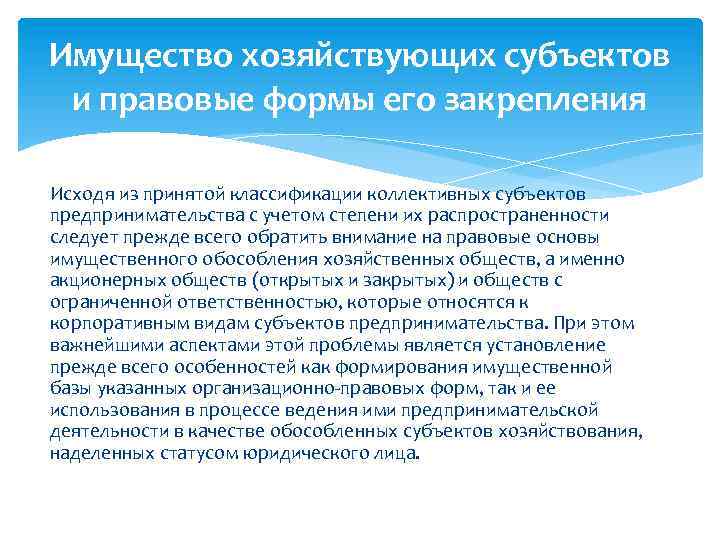 Имущество хозяйствующих субъектов и правовые формы его закрепления

Исходя из принятой классификации коллективных субъектов предпринимательства с учетом степени их распространенности следует прежде всего обратить внимание на правовые основы имущественного обособления хозяйственных обществ, а именно акционерных обществ (открытых и закрытых) и обществ с ограниченной ответственностью, которые относятся к корпоративным видам субъектов предпринимательства. При этом важнейшими аспектами этой проблемы является установление прежде всего особенностей как формирования имущественной базы указанных организационно-правовых форм, так и ее использования в процессе ведения ими предпринимательской деятельности в качестве обособленных субъектов хозяйствования, наделенных статусом юридического лица.